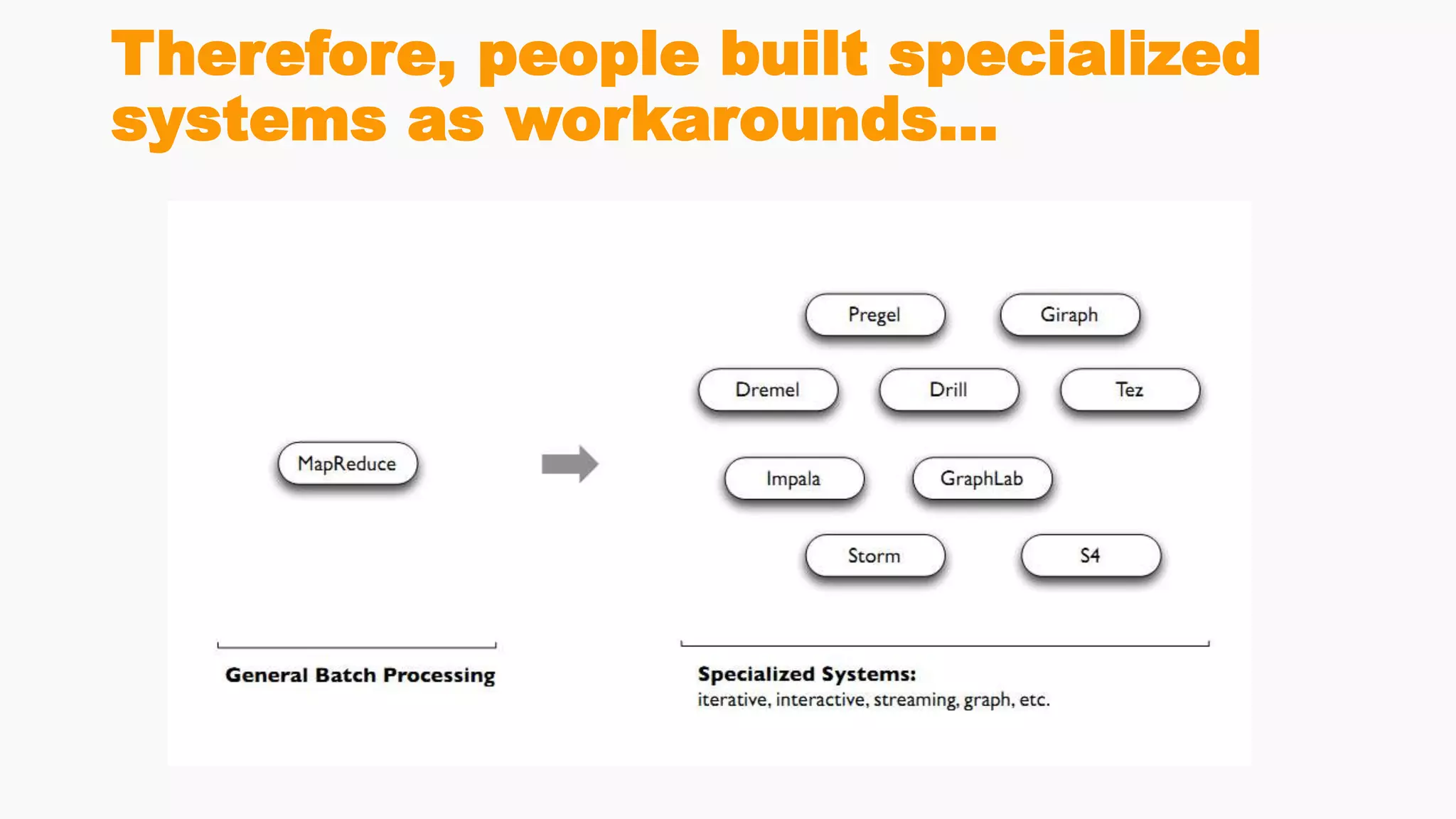 Therefore, people built specialized systems as workarounds...

MapReduce

Pregel

Giraph

Dremel

Drill

Tez

Impala

GraphLab

Storm

S4

General Batch Processing

Specialized Systems:
iterative, interactive, streaming, graph, etc.